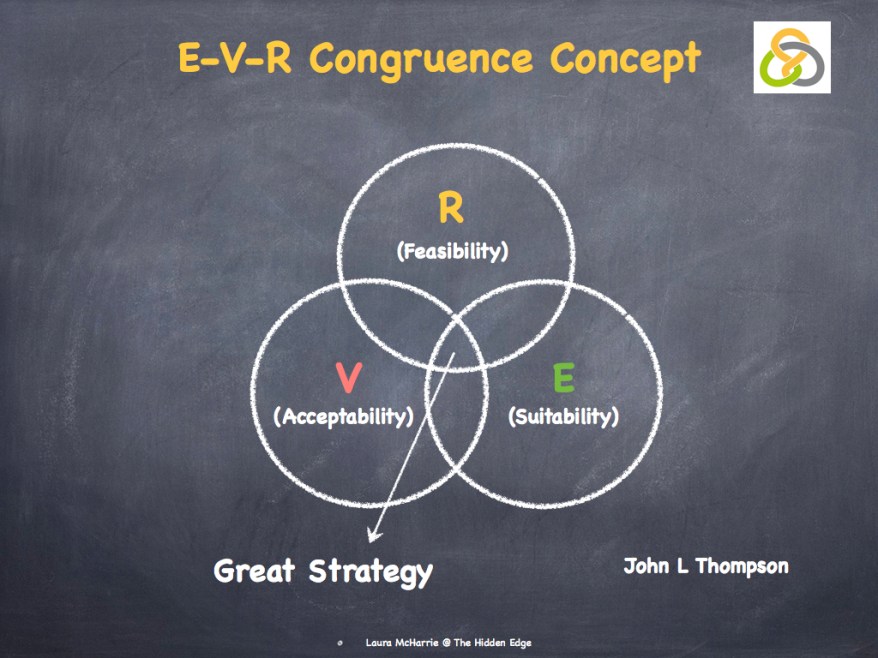 E-V-R Congruence Concept

R
(Feasibility)

V
(Acceptability)

E
(Suitability)

Great Strategy

John L Thompson

Laura McHarrie @ The Hidden Edge